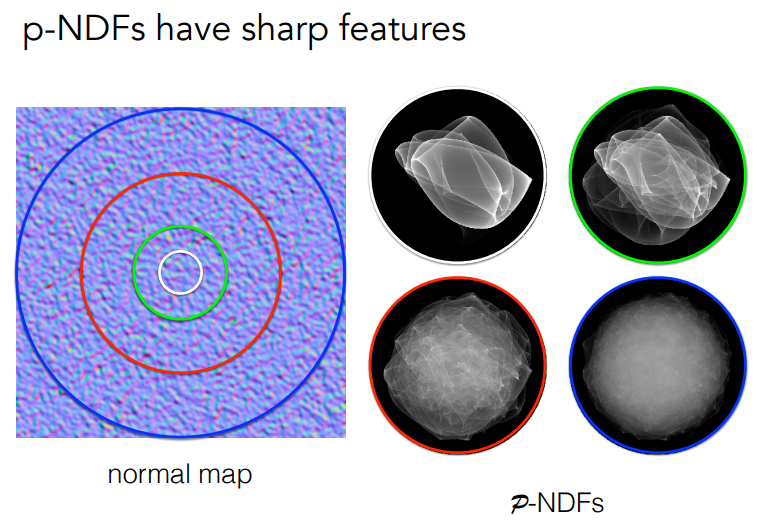 p-NDFs have sharp features

normal map

$\mathcal{P}$-NDFs